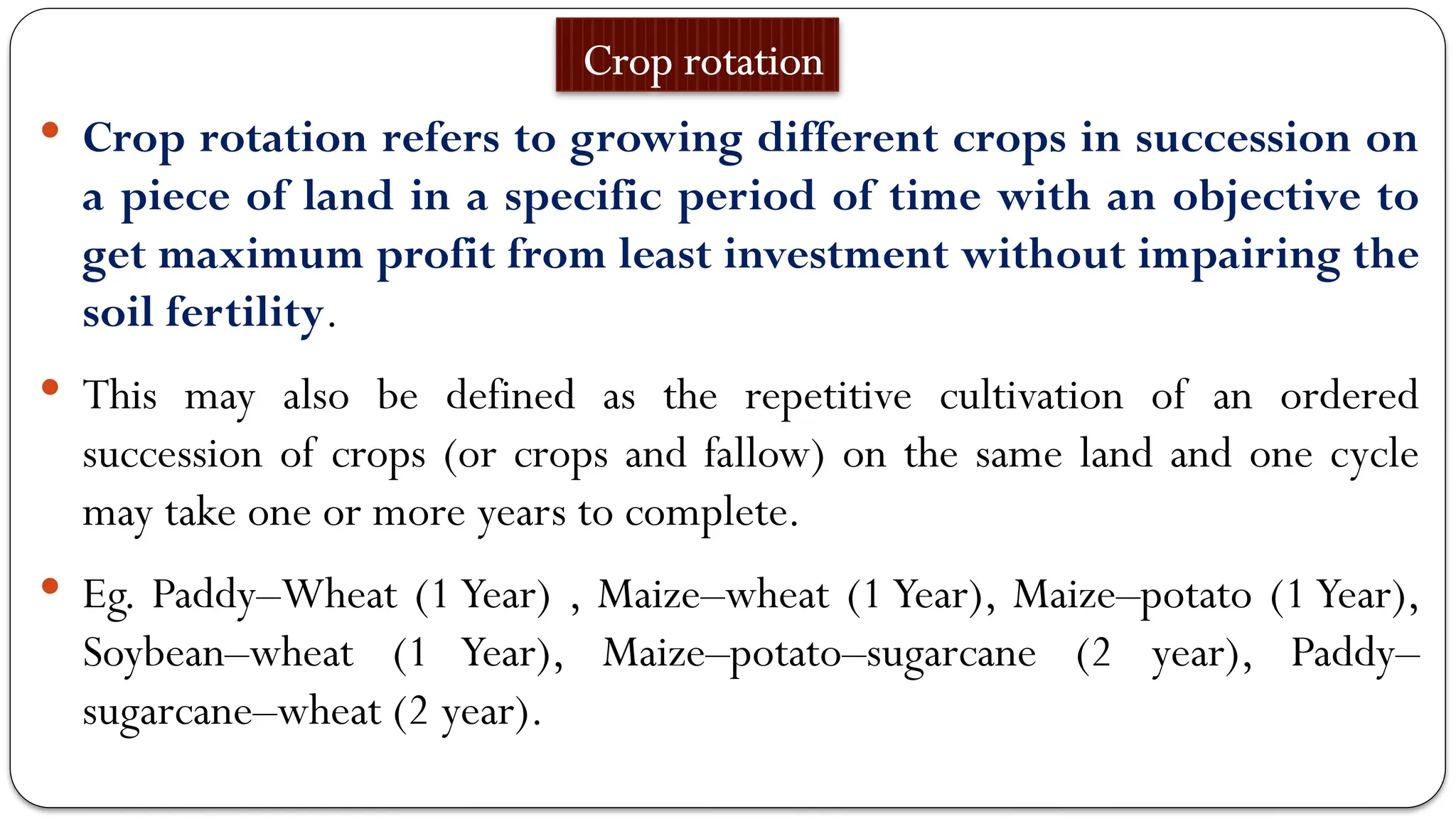 Crop rotation

• Crop rotation refers to growing different crops in succession on a piece of land in a specific period of time with an objective to get maximum profit from least investment without impairing the soil fertility.

• This may also be defined as the repetitive cultivation of an ordered succession of crops (or crops and fallow) on the same land and one cycle may take one or more years to complete.

• Eg. Paddy–Wheat (1 Year) , Maize–wheat (1 Year), Maize–potato (1 Year), Soybean–wheat (1 Year), Maize–potato–sugarcane (2 year), Paddy–sugarcane–wheat (2 year).